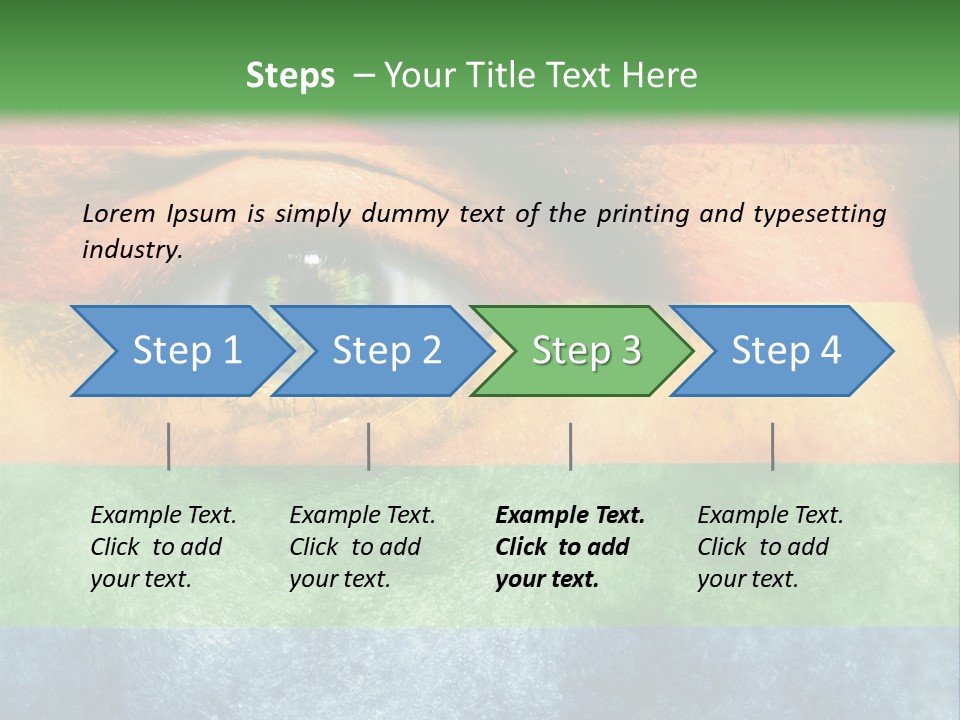 Steps – Your Title Text Here

Lorem Ipsum is simply dummy text of the printing and typesetting industry.

Step 1

Step 2

Step 3

Step 4

Example Text. Click to add your text.

Example Text. Click to add your text.

Example Text. Click to add your text.

Example Text. Click to add your text.